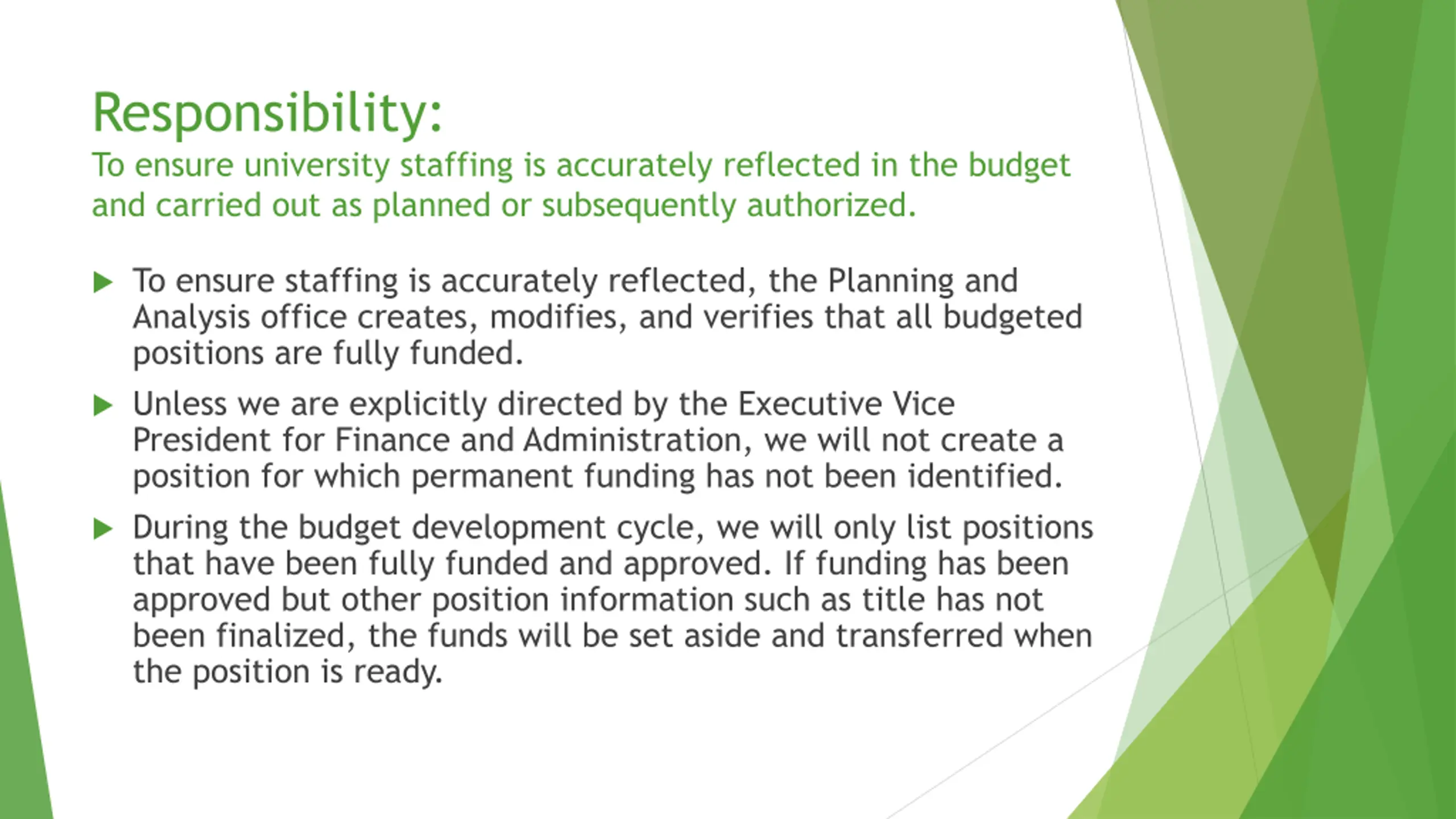 Responsibility:
To ensure university staffing is accurately reflected in the budget and carried out as planned or subsequently authorized.

▶ To ensure staffing is accurately reflected, the Planning and Analysis office creates, modifies, and verifies that all budgeted positions are fully funded.

▶ Unless we are explicitly directed by the Executive Vice President for Finance and Administration, we will not create a position for which permanent funding has not been identified.

▶ During the budget development cycle, we will only list positions that have been fully funded and approved. If funding has been approved but other position information such as title has not been finalized, the funds will be set aside and transferred when the position is ready.